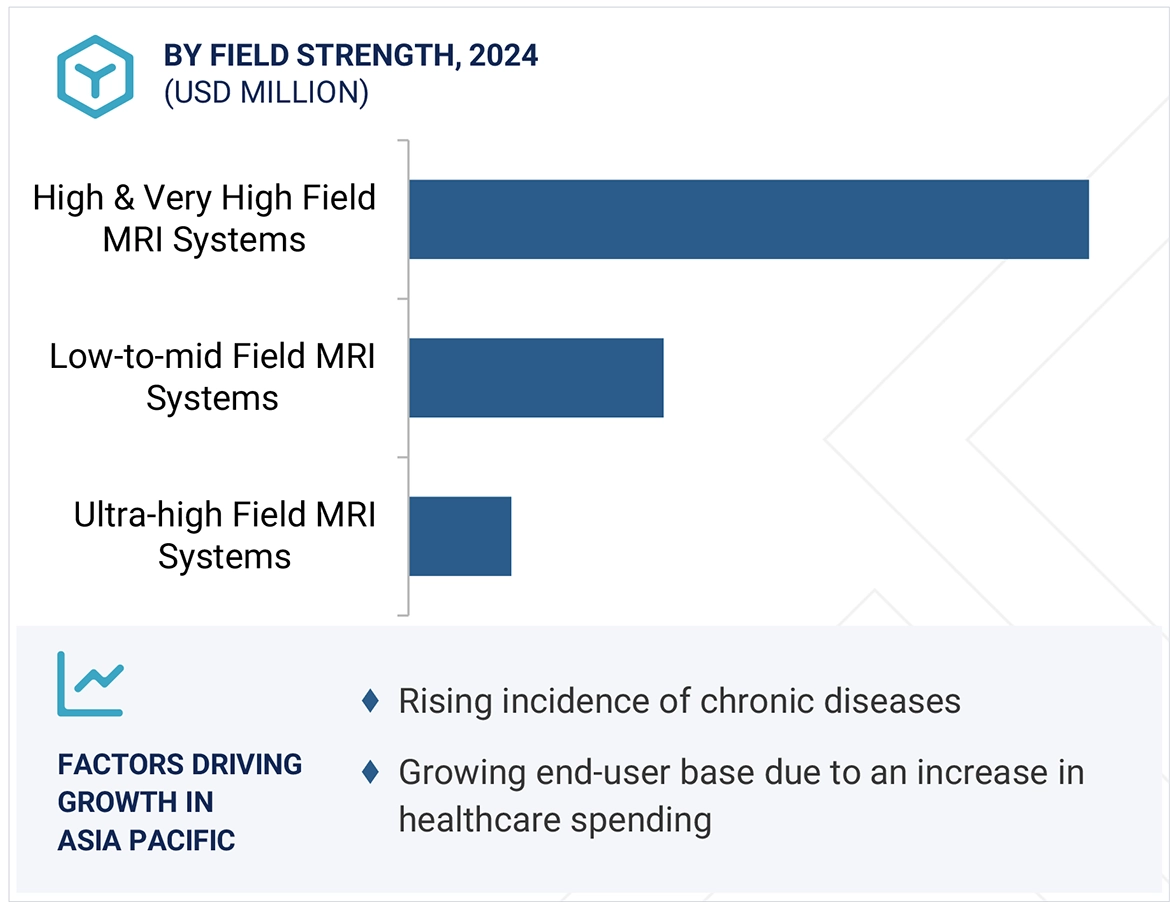 BY FIELD STRENGTH, 2024
(USD MILLION)

High & Very High Field MRI Systems

Low-to-mid Field MRI Systems

Ultra-high Field MRI Systems

FACTORS DRIVING GROWTH IN ASIA PACIFIC

♦ Rising incidence of chronic diseases

♦ Growing end-user base due to an increase in healthcare spending